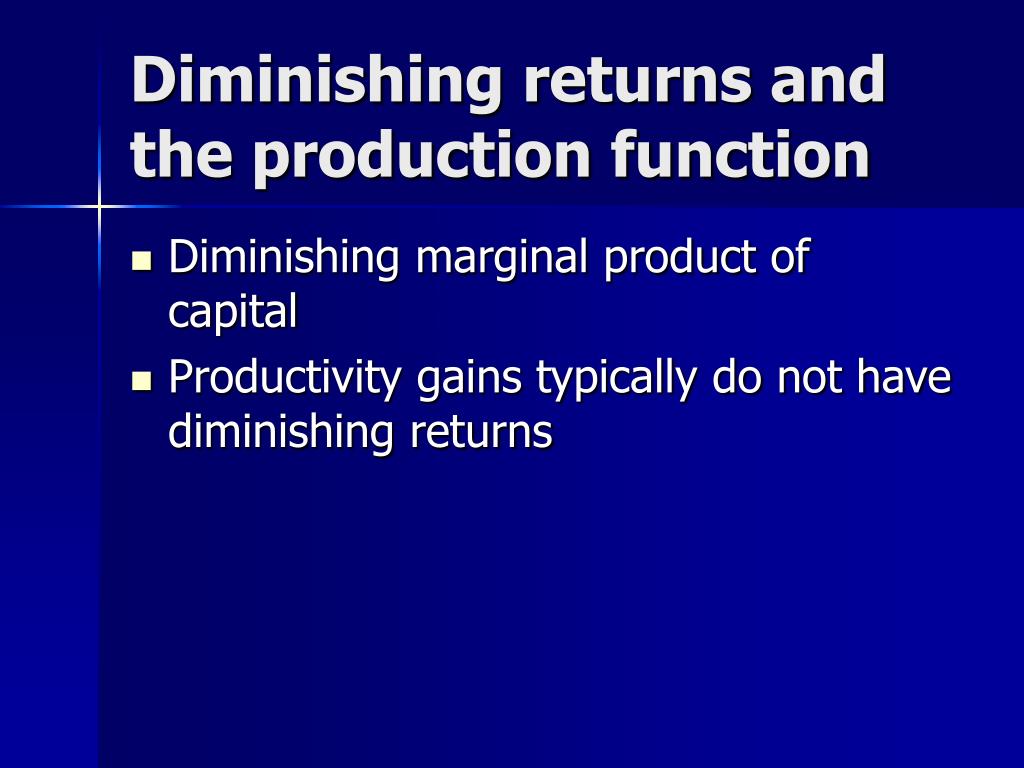 Diminishing returns and the production function

- Diminishing marginal product of capital
- Productivity gains typically do not have diminishing returns